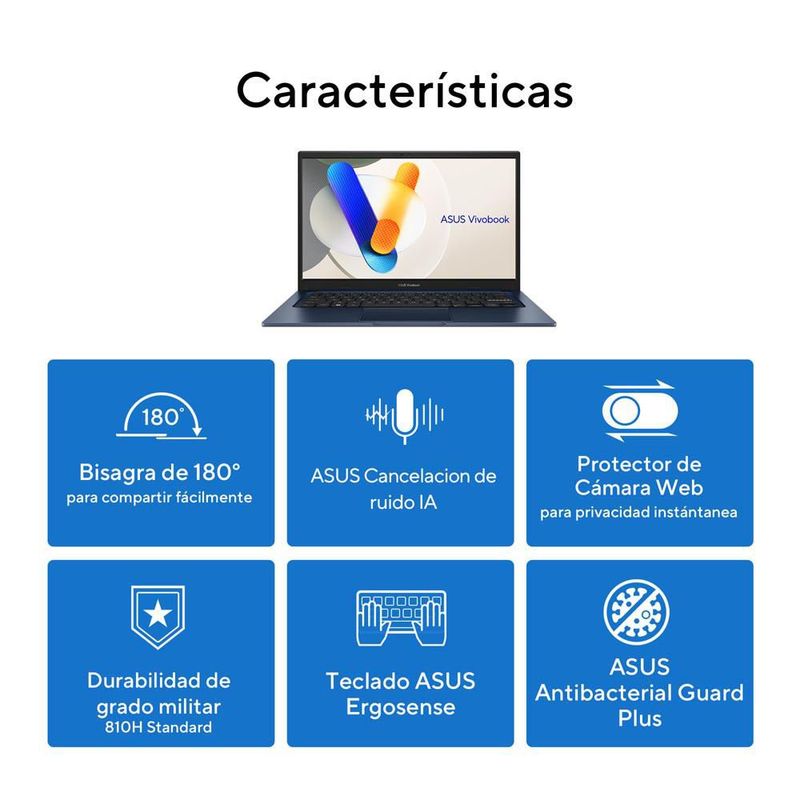 Características

ASUS Vivobook

180°

Bisagra de 180°
para compartir fácilmente

ASUS Cancelacion de ruido IA

Protector de Cámara Web
para privacidad instántanea

Durabilidad de grado militar
810H Standard

Teclado ASUS Ergosense

ASUS Antibacterial Guard Plus